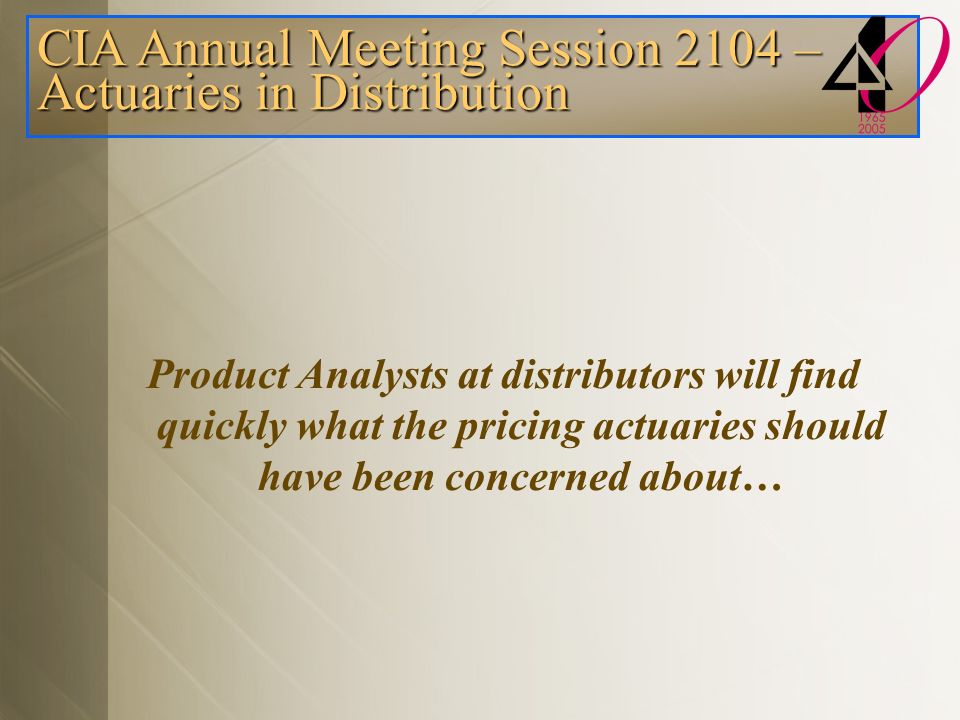 CIA Annual Meeting Session 2104 – Actuaries in Distribution

1965
2005

Product Analysts at distributors will find quickly what the pricing actuaries should have been concerned about…